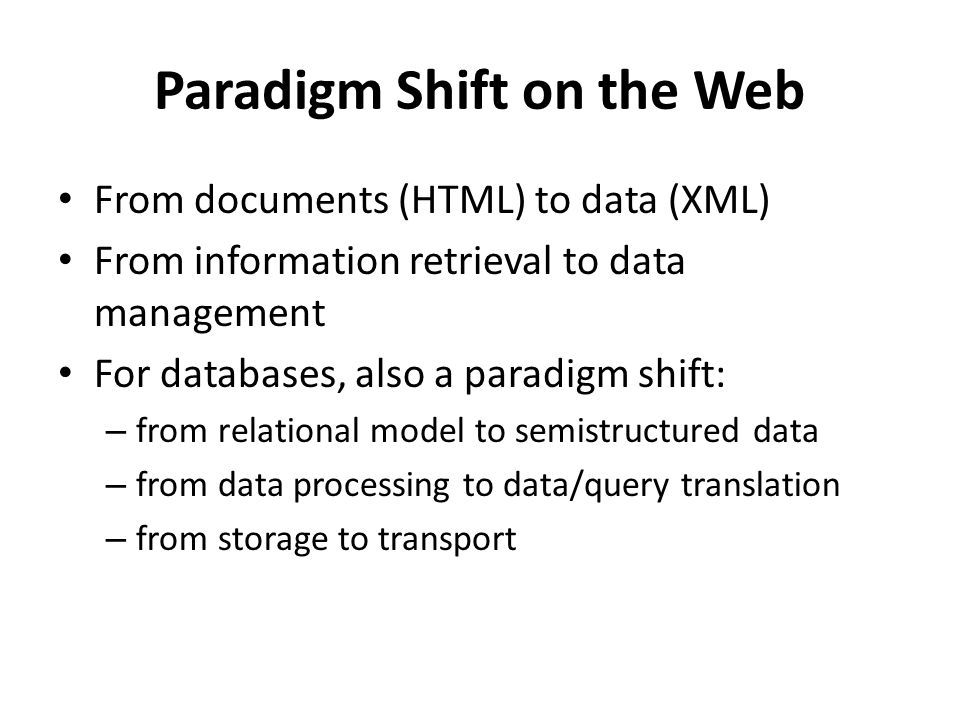 Paradigm Shift on the Web

• From documents (HTML) to data (XML)
• From information retrieval to data management
• For databases, also a paradigm shift:
– from relational model to semistructured data
– from data processing to data/query translation
– from storage to transport